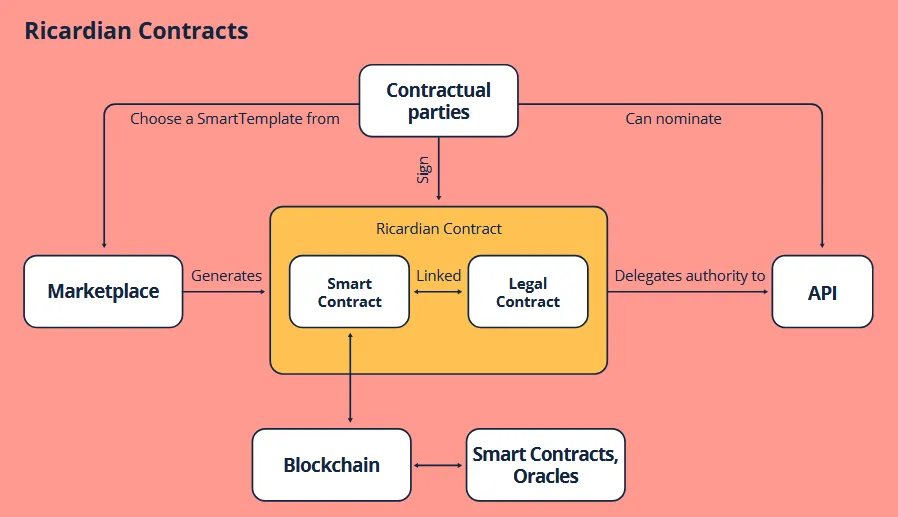 Ricardian Contracts

Contractual parties

Choose a SmartTemplate from

Can nominate

Sign

Ricardian Contract

Marketplace

Generates

Smart Contract

Linked

Legal Contract

Delegates authority to

API

Blockchain

Smart Contracts, Oracles